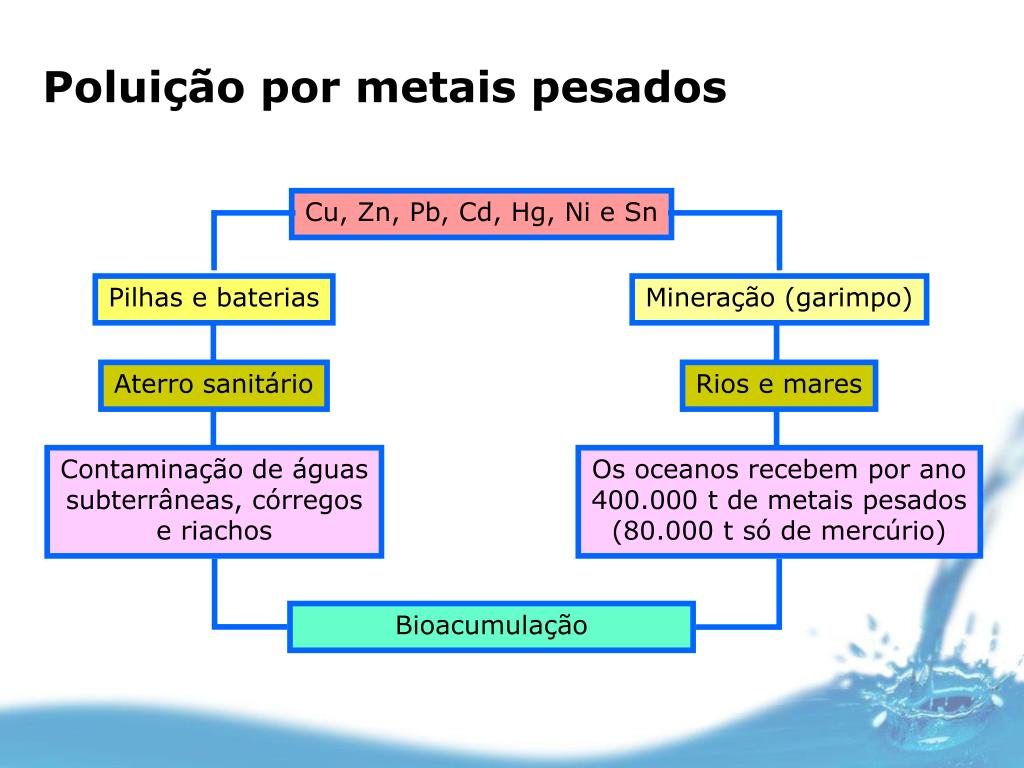 Poluição por metais pesados

Cu, Zn, Pb, Cd, Hg, Ni e Sn

Pilhas e baterias

Aterro sanitário

Contaminação de águas subterrâneas, córregos e riachos

Mineração (garimpo)

Rios e mares

Os oceanos recebem por ano 400.000 t de metais pesados (80.000 t só de mercúrio)

Bioacumulação